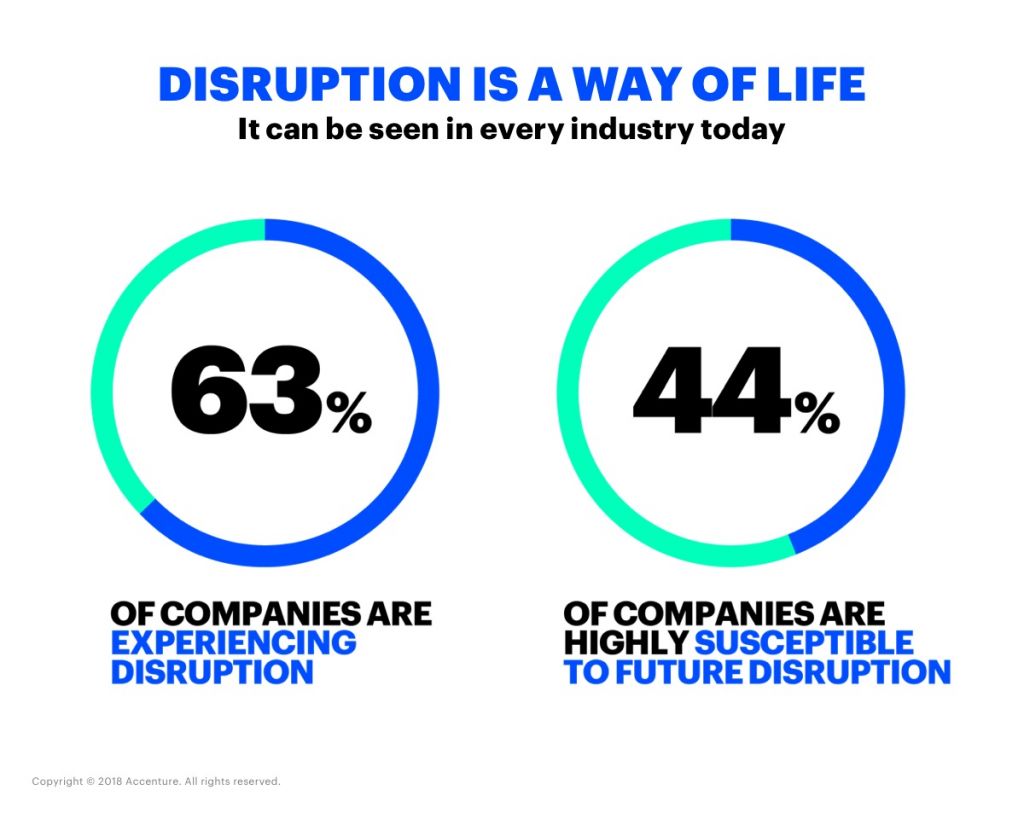 DISRUPTION IS A WAY OF LIFE
It can be seen in every industry today

63%

OF COMPANIES ARE EXPERIENCING DISRUPTION

44%

OF COMPANIES ARE HIGHLY SUSCEPTIBLE TO FUTURE DISRUPTION

Copyright © 2018 Accenture. All rights reserved.